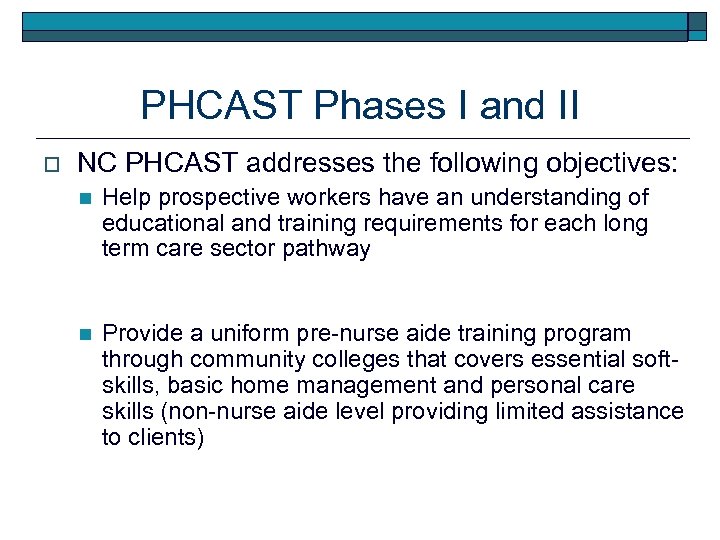 PHCAST Phases I and II

NC PHCAST addresses the following objectives:

Help prospective workers have an understanding of educational and training requirements for each long term care sector pathway

Provide a uniform pre-nurse aide training program through community colleges that covers essential soft-skills, basic home management and personal care skills (non-nurse aide level providing limited assistance to clients)